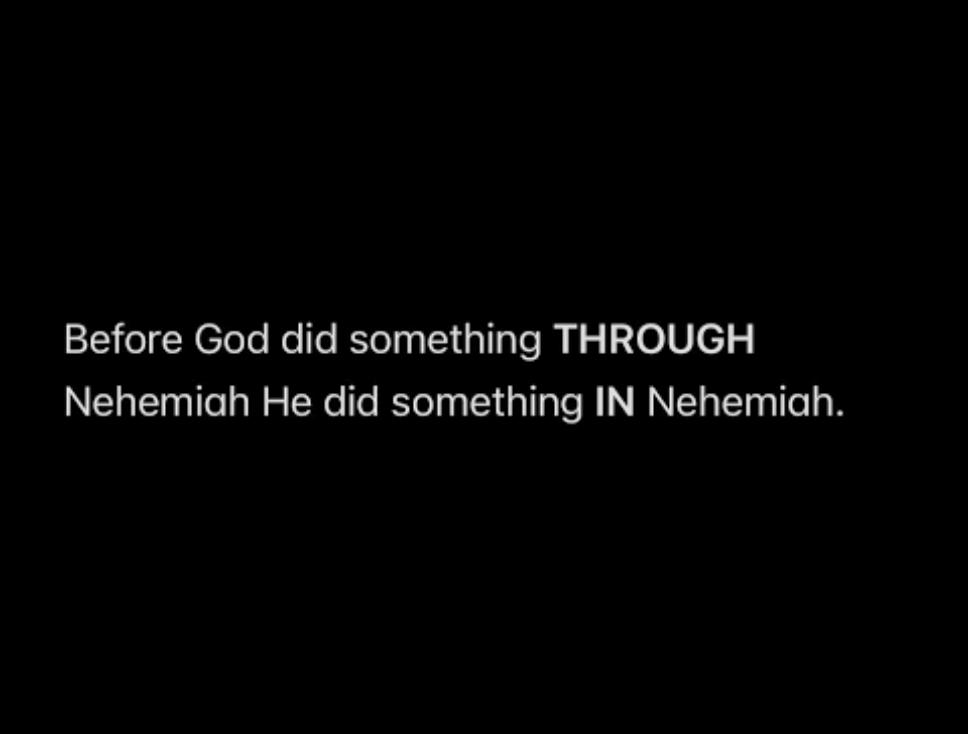 Before God did something THROUGH Nehemiah He did something IN Nehemiah.